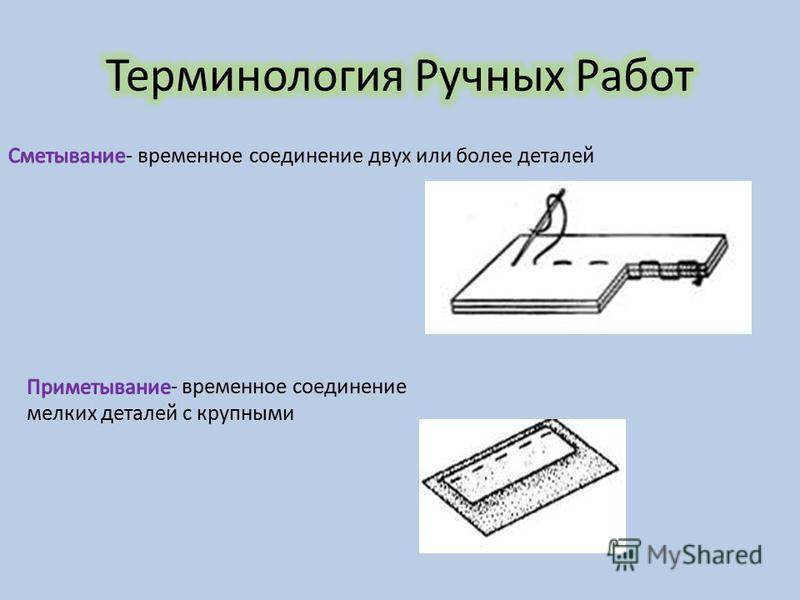 Терминология Ручных Работ

Сметывание- временное соединение двух или более деталей

Приметывание- временное соединение мелких деталей с крупными

MyShared